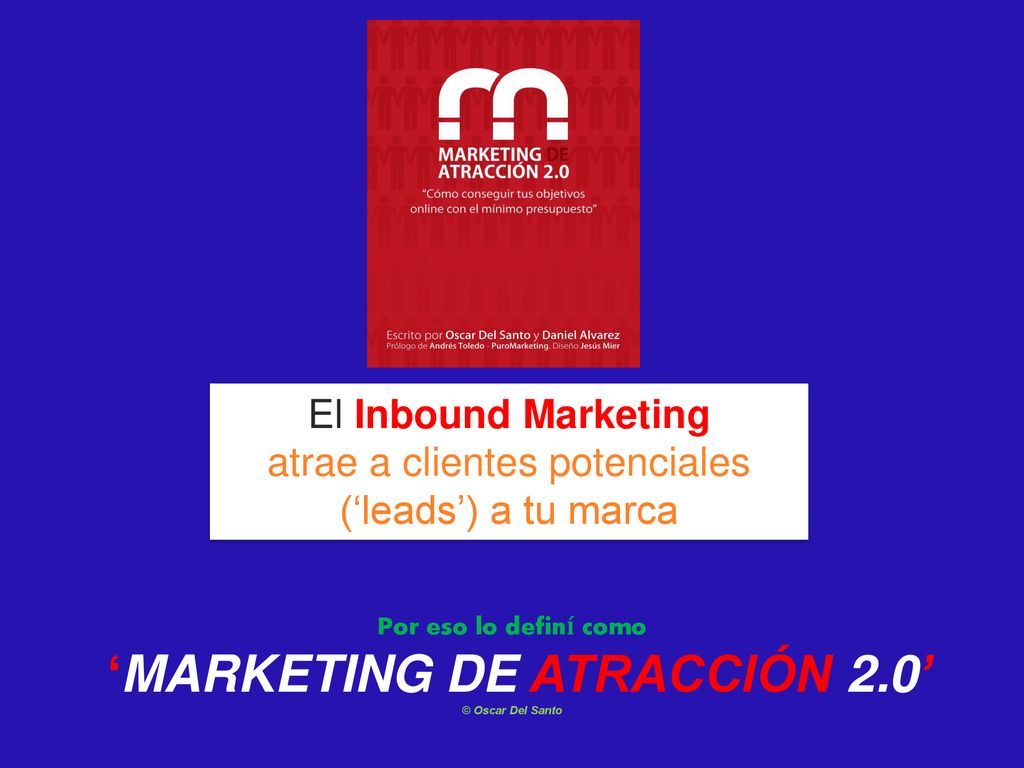 MARKETING DE ATRACCIÓN 2.0
"Cómo conseguir tus objetivos online con el mínimo presupuesto"

Escrito por Oscar Del Santo y Daniel Alvarez
Prólogo de Andrés Toledo - PuroMarketing. Diseño Jesús Mier

El Inbound Marketing atrae a clientes potenciales ('leads') a tu marca

Por eso lo definí como
'MARKETING DE ATRACCIÓN 2.0'
© Oscar Del Santo